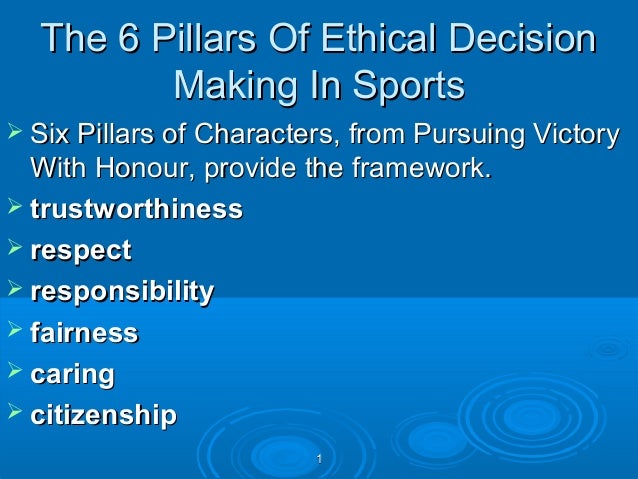 The 6 Pillars Of Ethical Decision Making In Sports

➢ Six Pillars of Characters, from Pursuing Victory With Honour, provide the framework.
➢ trustworthiness
➢ respect
➢ responsibility
➢ fairness
➢ caring
➢ citizenship

1